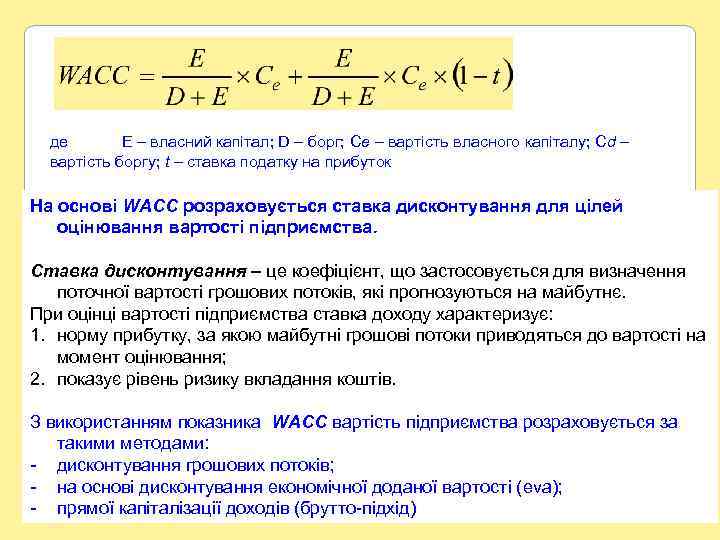 $WACC = \frac{E}{D+E} \times C_e + \frac{E}{D+E} \times C_e \times (1-t)$

де E – власний капітал; D – борг; Ce – вартість власного капіталу; Cd – вартість боргу; t – ставка податку на прибуток

На основі WACC розраховується ставка дисконтування для цілей оцінювання вартості підприємства.

Ставка дисконтування – це коефіцієнт, що застосовується для визначення поточної вартості грошових потоків, які прогнозуються на майбутнє.
При оцінці вартості підприємства ставка доходу характеризує:
1. норму прибутку, за якою майбутні грошові потоки приводяться до вартості на момент оцінювання;
2. показує рівень ризику вкладання коштів.

З використанням показника WACC вартість підприємства розраховується за такими методами:
- дисконтування грошових потоків;
- на основі дисконтування економічної доданої вартості (eva);
- прямої капіталізації доходів (брутто-підхід)